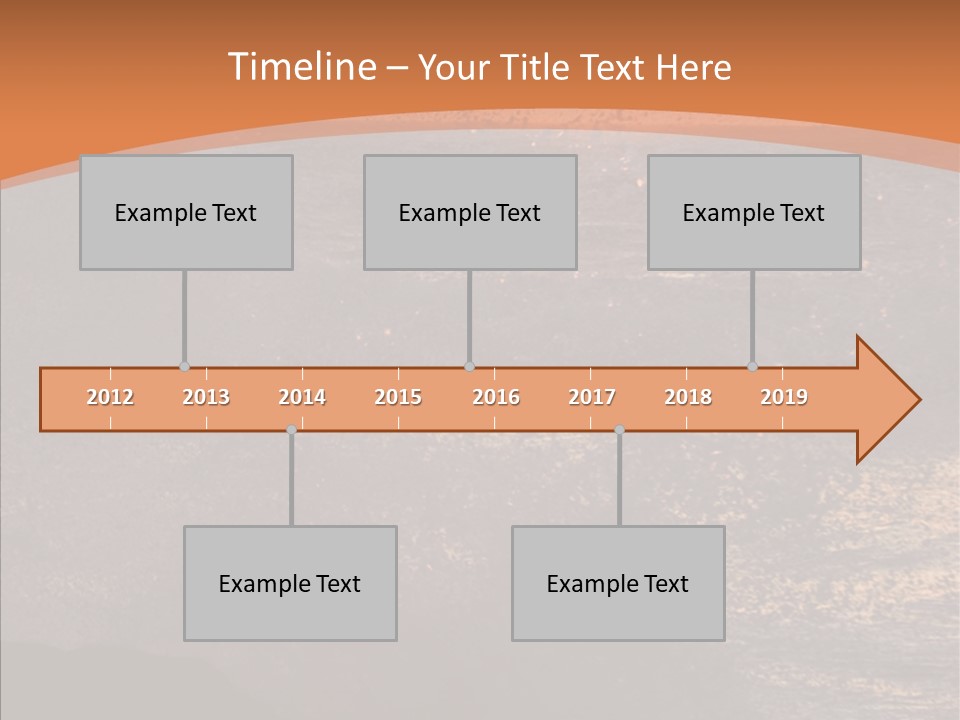 Timeline – Your Title Text Here

Example Text

Example Text

Example Text

2012 2013 2014 2015 2016 2017 2018 2019

Example Text

Example Text